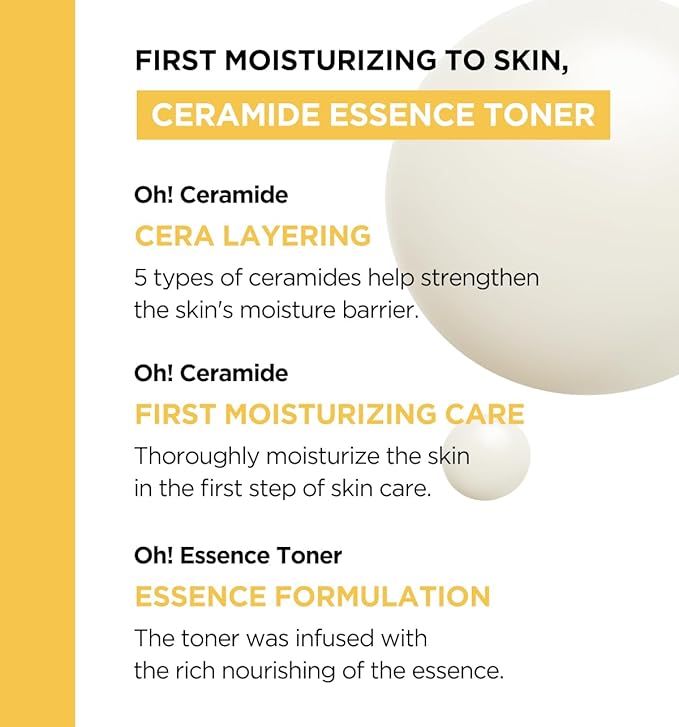 FIRST MOISTURIZING TO SKIN,

CERAMIDE ESSENCE TONER

Oh! Ceramide

CERA LAYERING

5 types of ceramides help strengthen the skin's moisture barrier.

Oh! Ceramide

FIRST MOISTURIZING CARE

Thoroughly moisturize the skin in the first step of skin care.

Oh! Essence Toner

ESSENCE FORMULATION

The toner was infused with the rich nourishing of the essence.